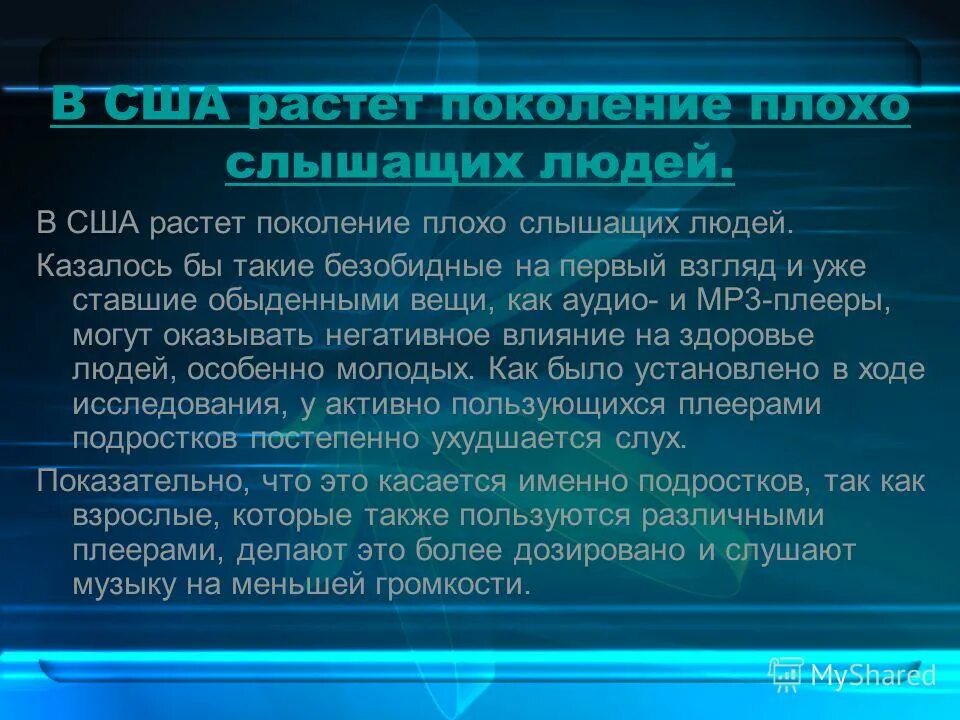 В США растет поколение плохо слышащих людей.

В США растет поколение плохо слышащих людей.

Казалось бы такие безобидные на первый взгляд и уже ставшие обыденными вещи, как аудио- и MP3-плееры, могут оказывать негативное влияние на здоровье людей, особенно молодых. Как было установлено в ходе исследования, у активно пользующихся плеерами подростков постепенно ухудшается слух.

Показательно, что это касается именно подростков, так как взрослые, которые также пользуются различными плеерами, делают это более дозировано и слушают музыку на меньшей громкости.

MyShared